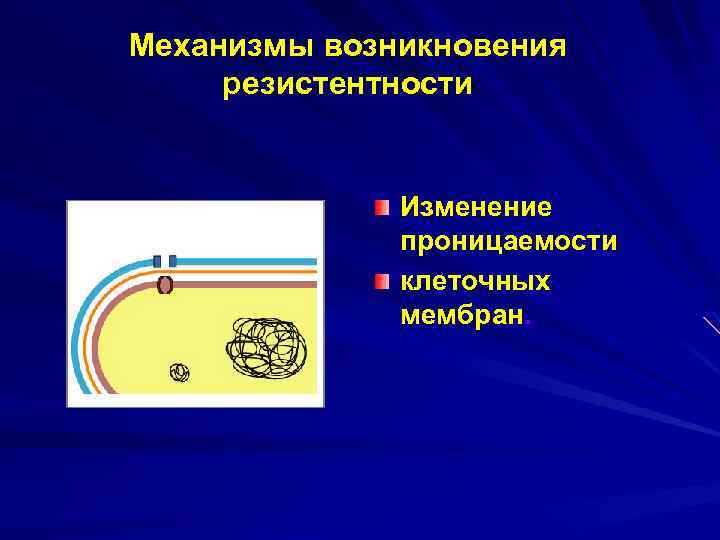 Механизмы возникновения резистентности

Изменение проницаемости

клеточных мембран.